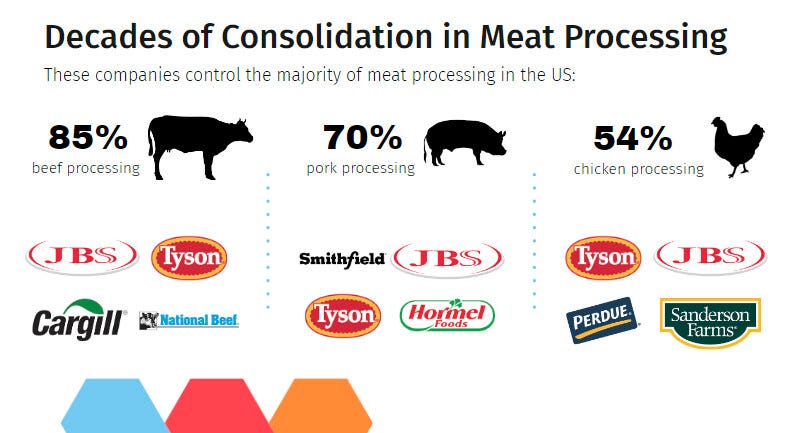 Decades of Consolidation in Meat Processing

These companies control the majority of meat processing in the US:

85%
beef processing

JBS Tyson
Cargill National Beef

70%
pork processing

Smithfield JBS
Tyson Hormel Foods

54%
chicken processing

Tyson JBS
PERDUE Sanderson Farms